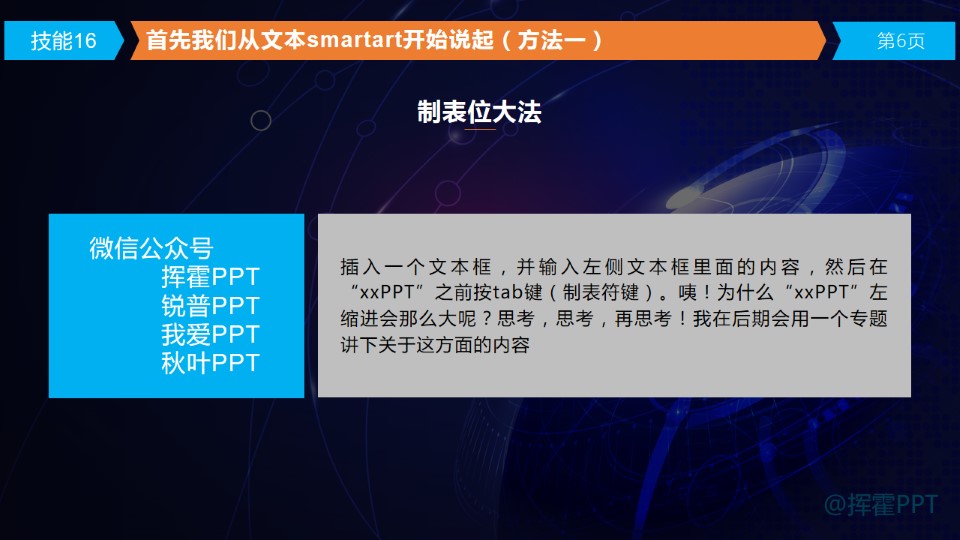 技能16

首先我们从文本smartart开始说起（方法一）

第6页

制表位大法

微信公众号
挥霍PPT
锐普PPT
我爱PPT
秋叶PPT

插入一个文本框，并输入左侧文本框里面的内容，然后在“xxPPT”之前按tab键（制表符键）。咦！为什么“xxPPT”左缩进会那么大呢？思考，思考，再思考！我在后期会用一个专题讲下关于这方面的内容

@挥霍PPT